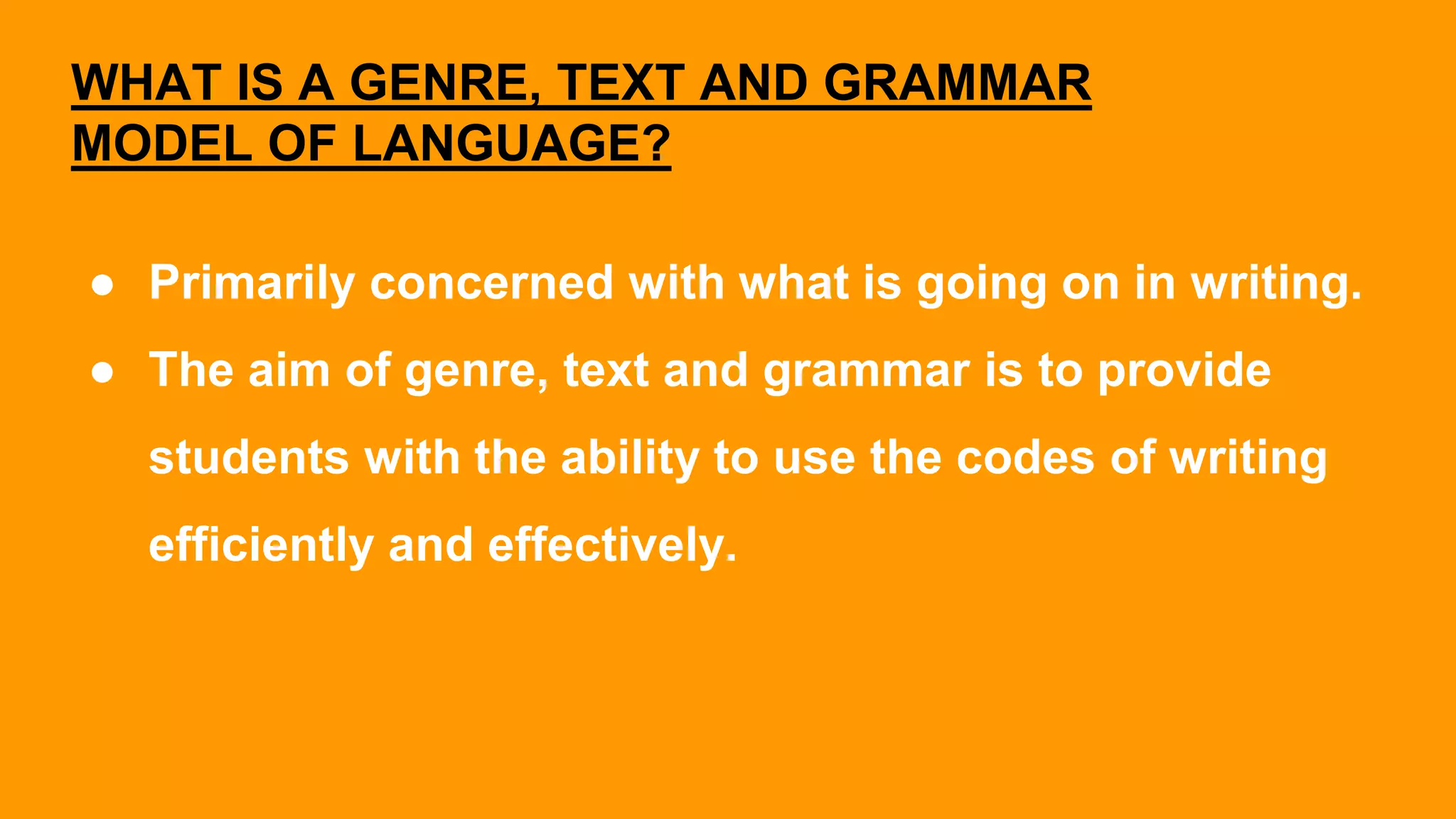 WHAT IS A GENRE, TEXT AND GRAMMAR MODEL OF LANGUAGE?

● Primarily concerned with what is going on in writing.
● The aim of genre, text and grammar is to provide students with the ability to use the codes of writing efficiently and effectively.